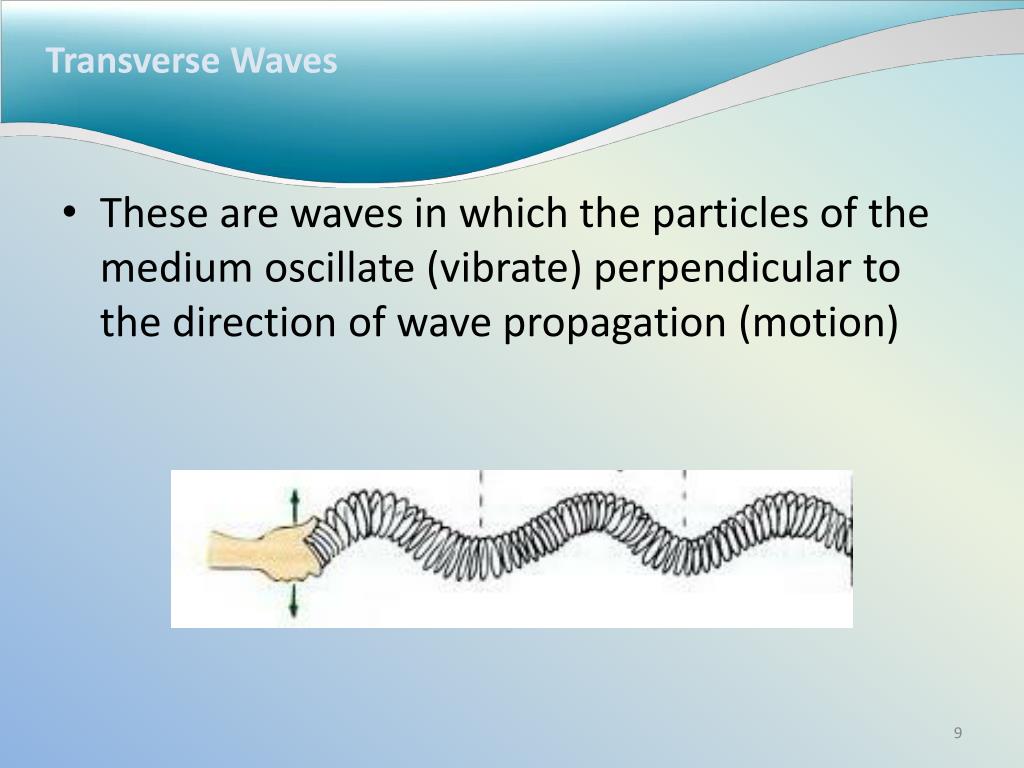 Transverse Waves

• These are waves in which the particles of the medium oscillate (vibrate) perpendicular to the direction of wave propagation (motion)

9